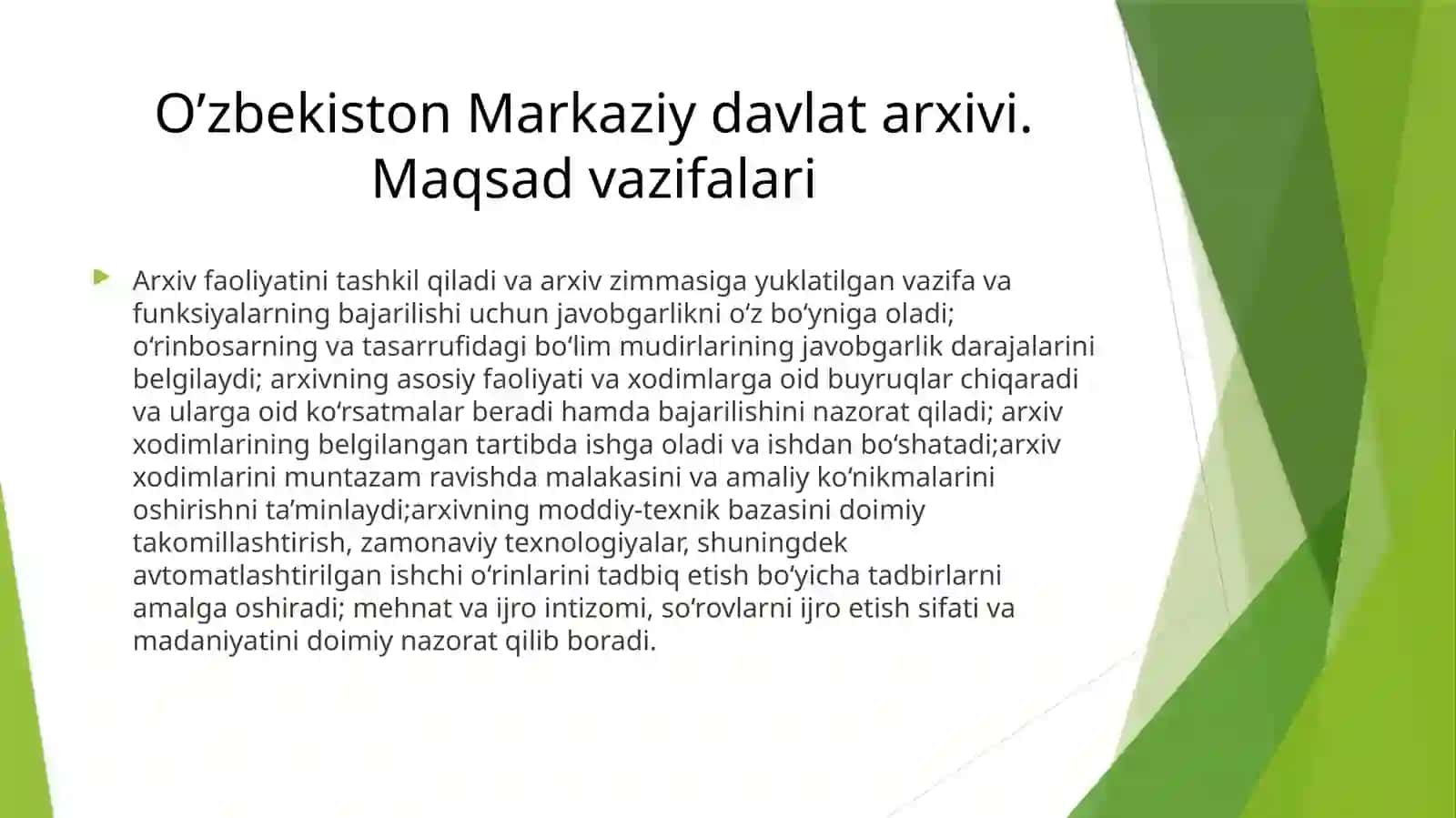 O’zbekiston Markaziy davlat arxivi. Maqsad vazifalari

Arxiv faoliyatini tashkil qiladi va arxiv zimmasiga yuklatilgan vazifa va funksiyalarning bajarilishi uchun javobgarlikni o‘z bo‘yniga oladi; o‘rinbosarning va tasarrufidagi bo‘lim mudirlarining javobgarlik darajalarini belgilaydi; arxivning asosiy faoliyati va xodimlarga oid buyruqlar chiqaradi va ularga oid ko‘rsatmalar beradi hamda bajarilishini nazorat qiladi; arxiv xodimlarining belgilangan tartibda ishga oladi va ishdan bo‘shatadi;arxiv xodimlarini muntazam ravishda malakasini va amaliy ko‘nikmalarini oshirishni ta’minlaydi;arxivning moddiy-texnik bazasini doimiy takomillashtirish, zamonaviy texnologiyalar, shuningdek avtomatlashtirilgan ishchi o‘rinlarini tadbiq etish bo‘yicha tadbirlarni amalga oshiradi; mehnat va ijro intizomi, so‘rovlarni ijro etish sifati va madaniyatini doimiy nazorat qilib boradi.